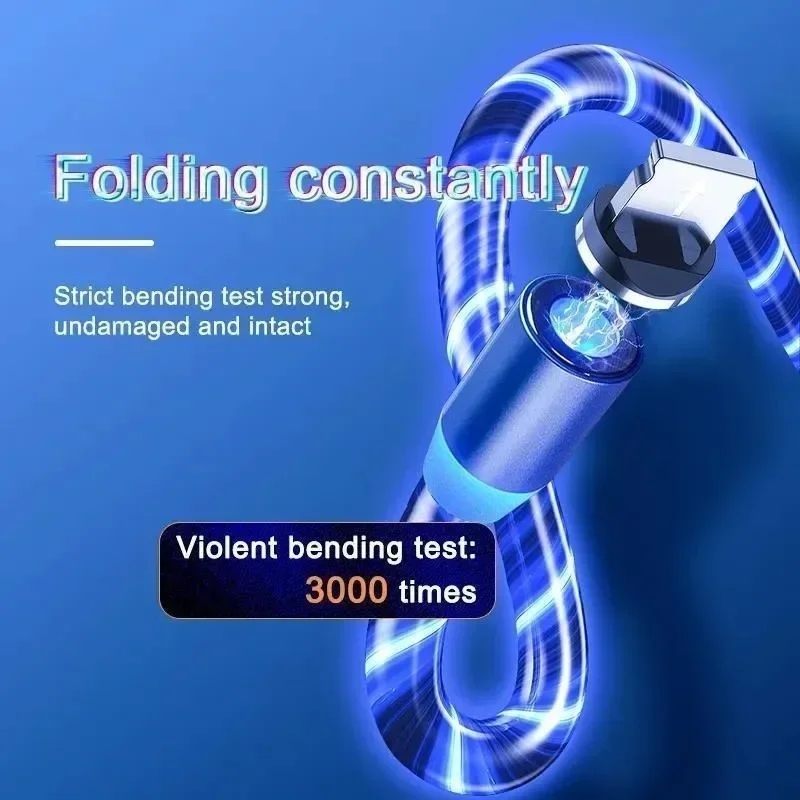 Folding constantly

Strict bending test strong, undamaged and intact

Violent bending test: 3000 times